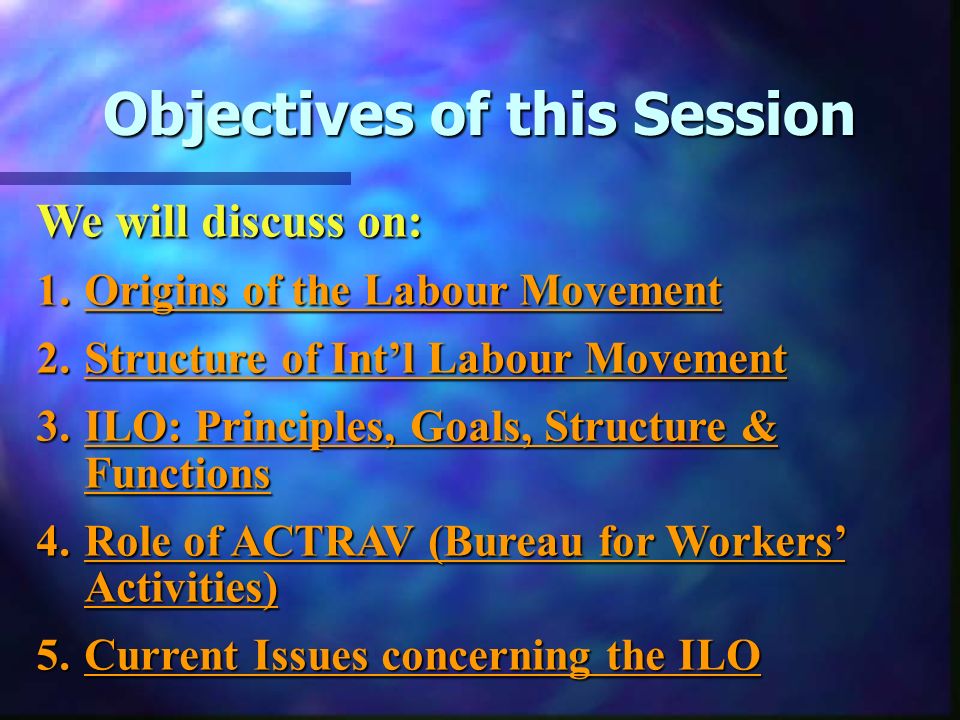 Objectives of this Session

We will discuss on:

1. Origins of the Labour Movement
2. Structure of Int’l Labour Movement
3. ILO: Principles, Goals, Structure & Functions
4. Role of ACTRAV (Bureau for Workers’ Activities)
5. Current Issues concerning the ILO